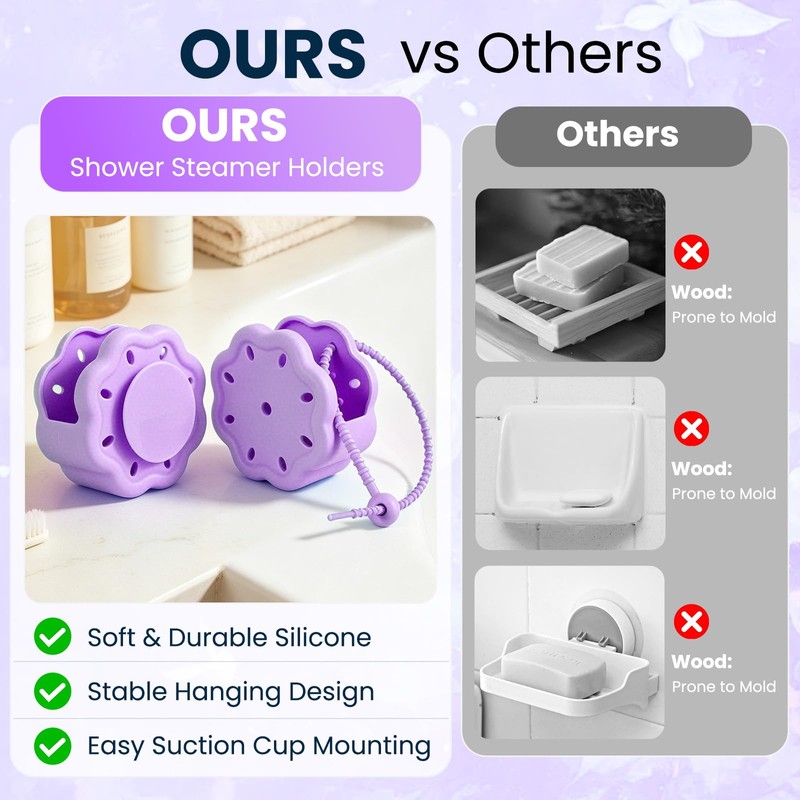 OURS vs Others

OURS
Shower Steamer Holders

Soft & Durable Silicone
Stable Hanging Design
Easy Suction Cup Mounting

Others

Wood:
Prone to Mold

Wood:
Prone to Mold

Wood:
Prone to Mold